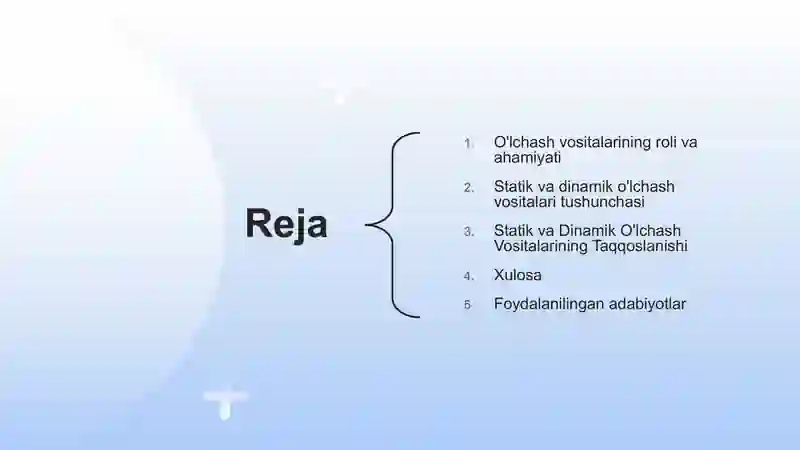 Reja

1. O'lchash vositalarining roli va ahamiyati
2. Statik va dinamik o'lchash vositalari tushunchasi
3. Statik va Dinamik O'lchash Vositalarining Taqqoslanishi
4. Xulosa
5. Foydalanilingan adabiyotlar